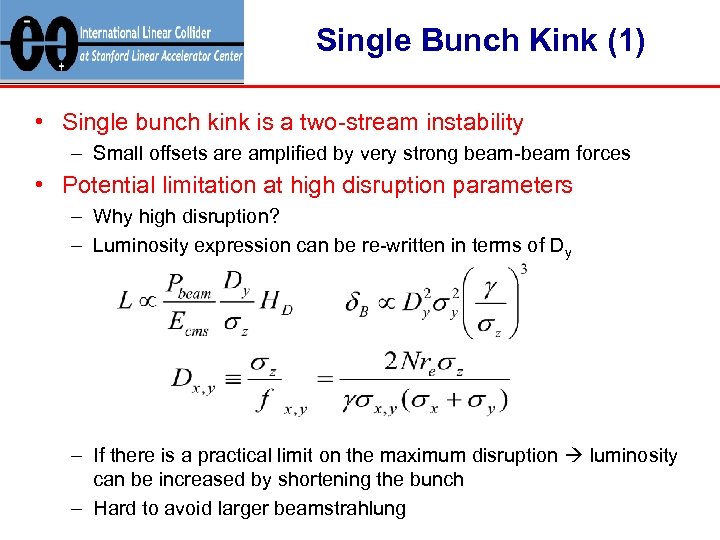 International Linear Collider
at Stanford Linear Accelerator Center

Single Bunch Kink (1)

• Single bunch kink is a two-stream instability
– Small offsets are amplified by very strong beam-beam forces
• Potential limitation at high disruption parameters
– Why high disruption?
– Luminosity expression can be re-written in terms of $D_y$

$L \propto \frac{P_{beam}}{E_{cms}} \frac{D_y}{\sigma_z} H_D$ $\delta_B \propto D_y^2 \sigma_y^2 \left(\frac{\gamma}{\sigma_z}\right)^3$

$D_{x,y} \equiv \frac{\sigma_z}{f_{x,y}} = \frac{2Nr_e\sigma_z}{\gamma\sigma_{x,y}(\sigma_x + \sigma_y)}$

– If there is a practical limit on the maximum disruption → luminosity can be increased by shortening the bunch
– Hard to avoid larger beamstrahlung